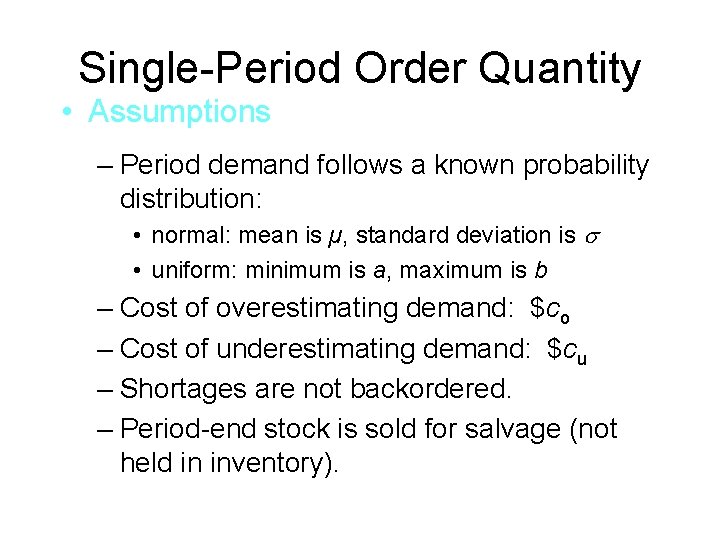 Single-Period Order Quantity

• Assumptions

– Period demand follows a known probability distribution:

• normal: mean is $\mu$, standard deviation is $\sigma$

• uniform: minimum is $a$, maximum is $b$

– Cost of overestimating demand: $\$c_o$

– Cost of underestimating demand: $\$c_u$

– Shortages are not backordered.

– Period-end stock is sold for salvage (not held in inventory).